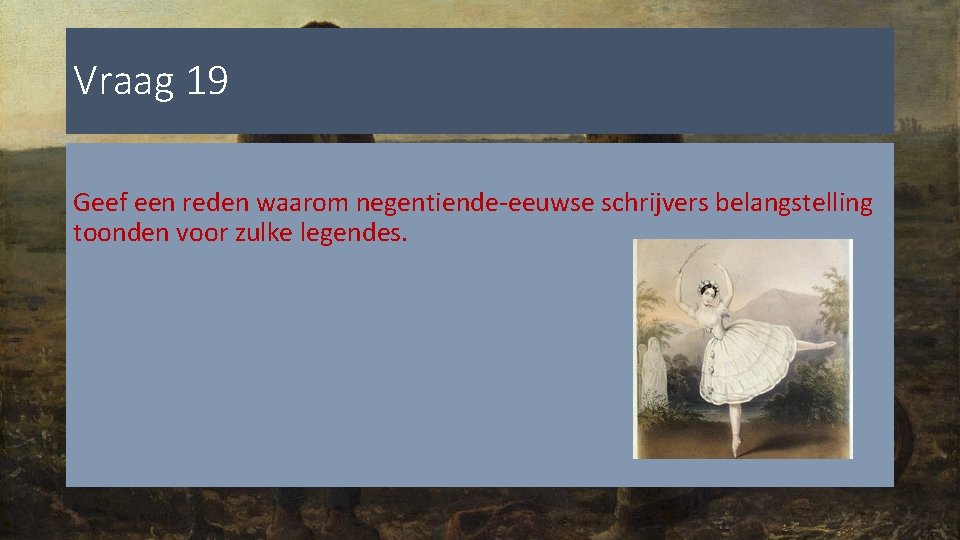 Vraag 19

Geef een reden waarom negentiende-eeuwse schrijvers belangstelling toonden voor zulke legendes.